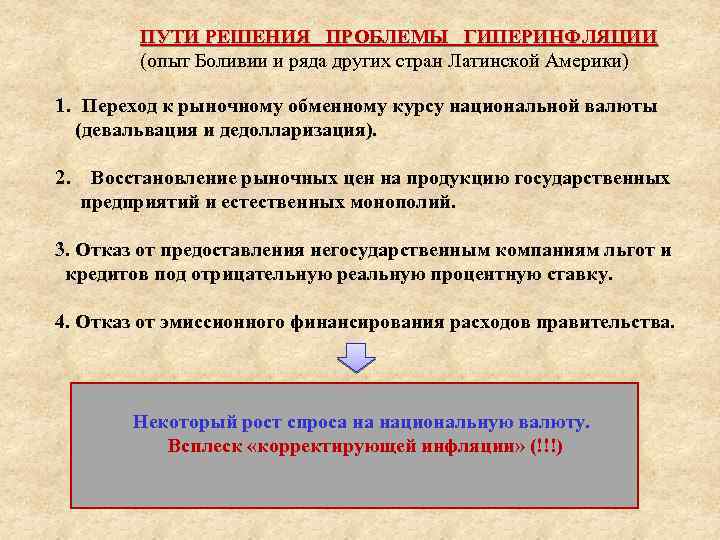 ПУТИ РЕШЕНИЯ ПРОБЛЕМЫ ГИПЕРИНФЛЯЦИИ
(опыт Боливии и ряда других стран Латинской Америки)

1. Переход к рыночному обменному курсу национальной валюты (девальвация и дедолларизация).

2. Восстановление рыночных цен на продукцию государственных предприятий и естественных монополий.

3. Отказ от предоставления негосударственным компаниям льгот и кредитов под отрицательную реальную процентную ставку.

4. Отказ от эмиссионного финансирования расходов правительства.

Некоторый рост спроса на национальную валюту.
Всплеск «корректирующей инфляции» (!!!)